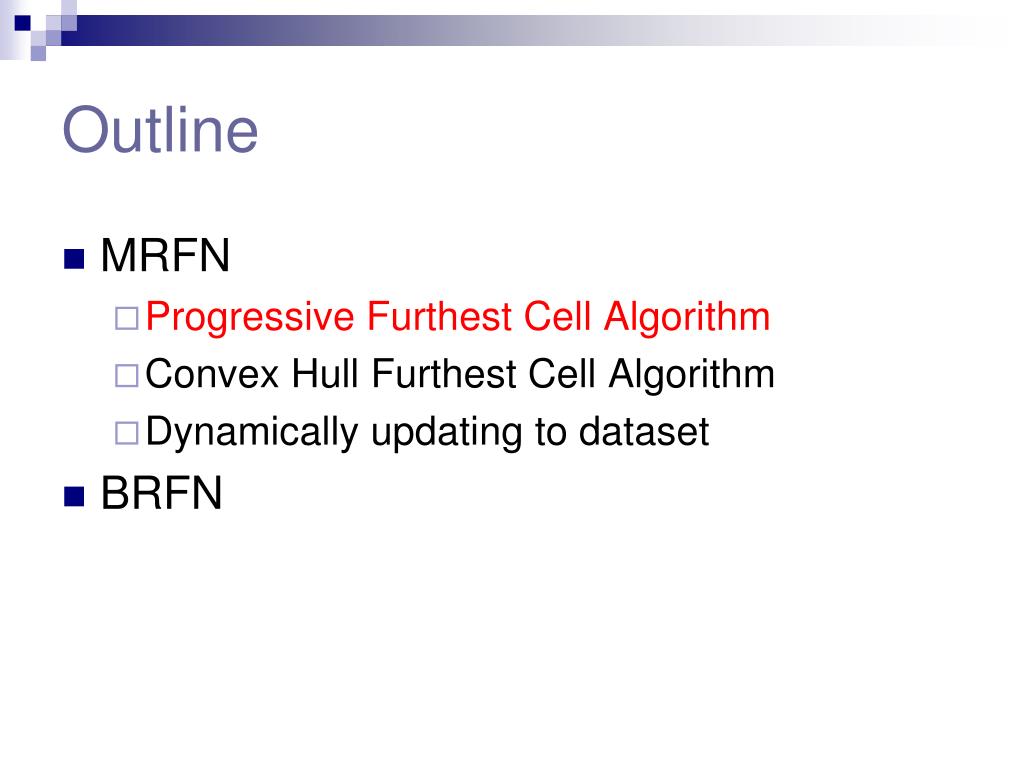 Outline

MRFN

Progressive Furthest Cell Algorithm

Convex Hull Furthest Cell Algorithm

Dynamically updating to dataset

BRFN